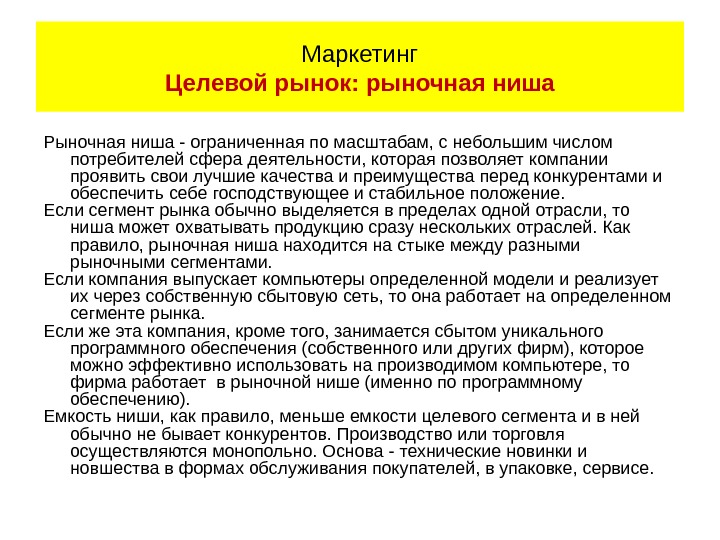 Маркетинг
Целевой рынок: рыночная ниша

Рыночная ниша - ограниченная по масштабам, с небольшим числом потребителей сфера деятельности, которая позволяет компании проявить свои лучшие качества и преимущества перед конкурентами и обеспечить себе господствующее и стабильное положение.

Если сегмент рынка обычно выделяется в пределах одной отрасли, то ниша может охватывать продукцию сразу нескольких отраслей. Как правило, рыночная ниша находится на стыке между разными рыночными сегментами.

Если компания выпускает компьютеры определенной модели и реализует их через собственную сбытовую сеть, то она работает на определенном сегменте рынка.

Если же эта компания, кроме того, занимается сбытом уникального программного обеспечения (собственного или других фирм), которое можно эффективно использовать на производимом компьютере, то фирма работает в рыночной нише (именно по программному обеспечению).

Емкость ниши, как правило, меньше емкости целевого сегмента и в ней обычно не бывает конкурентов. Производство или торговля осуществляются монопольно. Основа - технические новинки и новшества в формах обслуживания покупателей, в упаковке, сервисе.